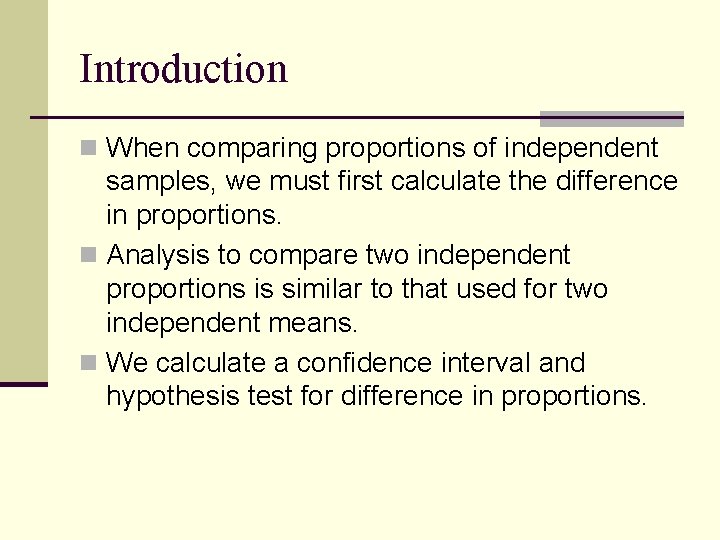 Introduction

When comparing proportions of independent samples, we must first calculate the difference in proportions.

Analysis to compare two independent proportions is similar to that used for two independent means.

We calculate a confidence interval and hypothesis test for difference in proportions.